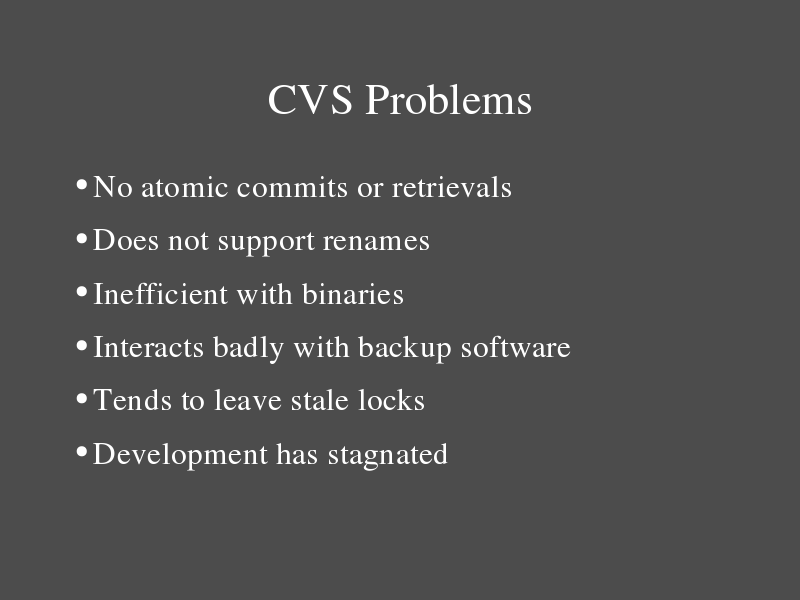 CVS Problems

• No atomic commits or retrievals
• Does not support renames
• Inefficient with binaries
• Interacts badly with backup software
• Tends to leave stale locks
• Development has stagnated